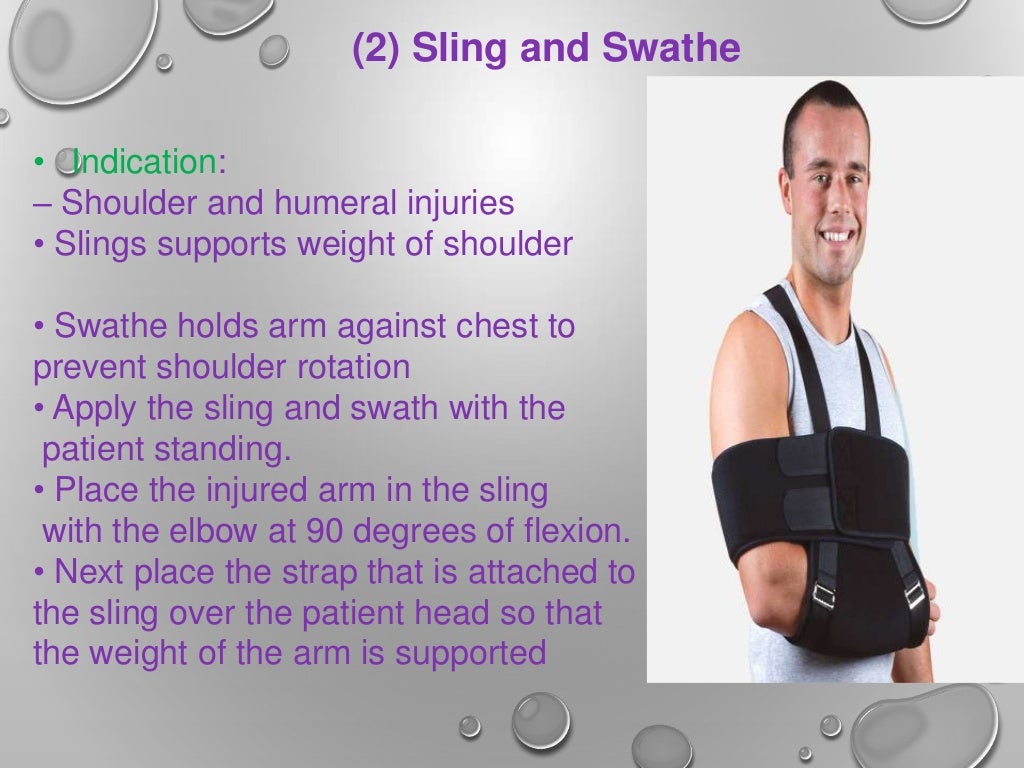 (2) Sling and Swathe

• Indication:
– Shoulder and humeral injuries
• Slings supports weight of shoulder

• Swathe holds arm against chest to prevent shoulder rotation
• Apply the sling and swath with the patient standing.
• Place the injured arm in the sling with the elbow at 90 degrees of flexion.
• Next place the strap that is attached to the sling over the patient head so that the weight of the arm is supported